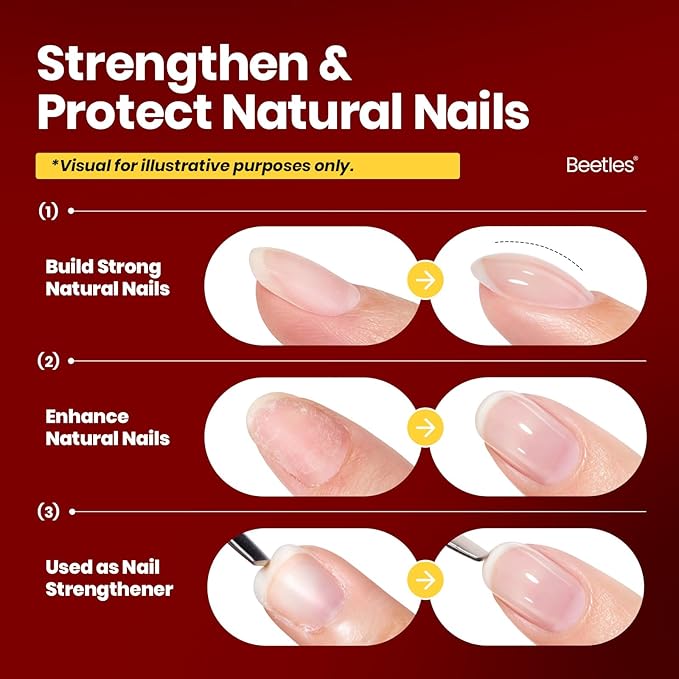 Strengthen & Protect Natural Nails

*Visual for illustrative purposes only.

Beetles®

(1)

Build Strong Natural Nails

(2)

Enhance Natural Nails

(3)

Used as Nail Strengthener